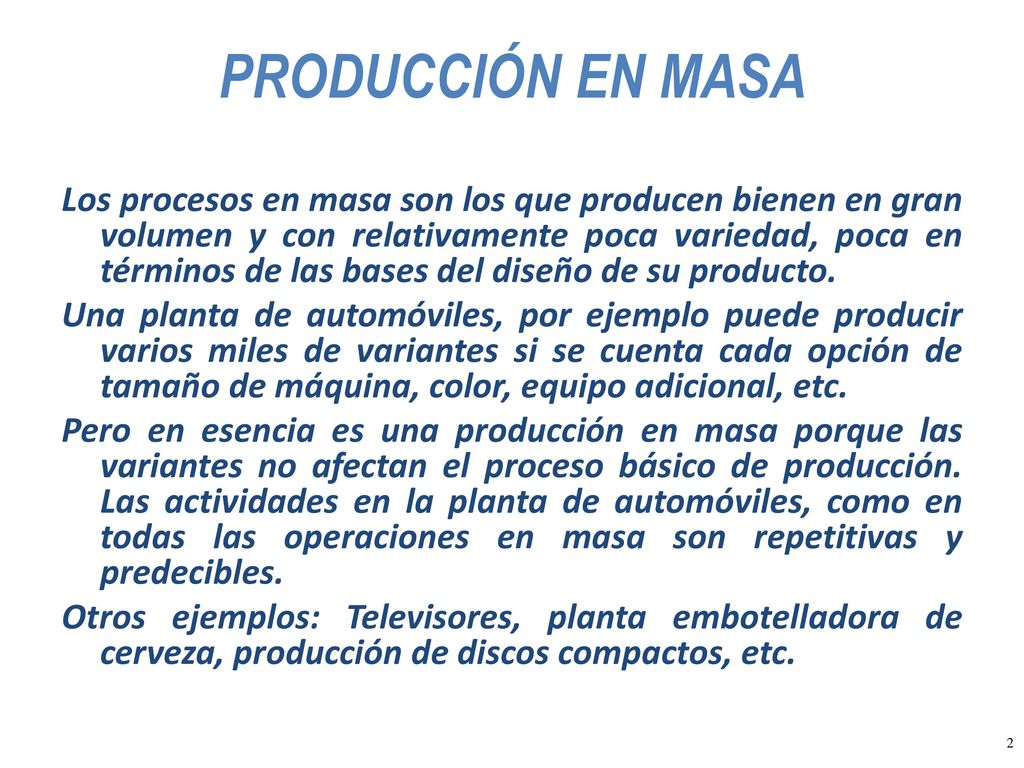 PRODUCCIÓN EN MASA

Los procesos en masa son los que producen bienen en gran volumen y con relativamente poca variedad, poca en términos de las bases del diseño de su producto.

Una planta de automóviles, por ejemplo puede producir varios miles de variantes si se cuenta cada opción de tamaño de máquina, color, equipo adicional, etc.

Pero en esencia es una producción en masa porque las variantes no afectan el proceso básico de producción. Las actividades en la planta de automóviles, como en todas las operaciones en masa son repetitivas y predecibles.

Otros ejemplos: Televisores, planta embotelladora de cerveza, producción de discos compactos, etc.

2